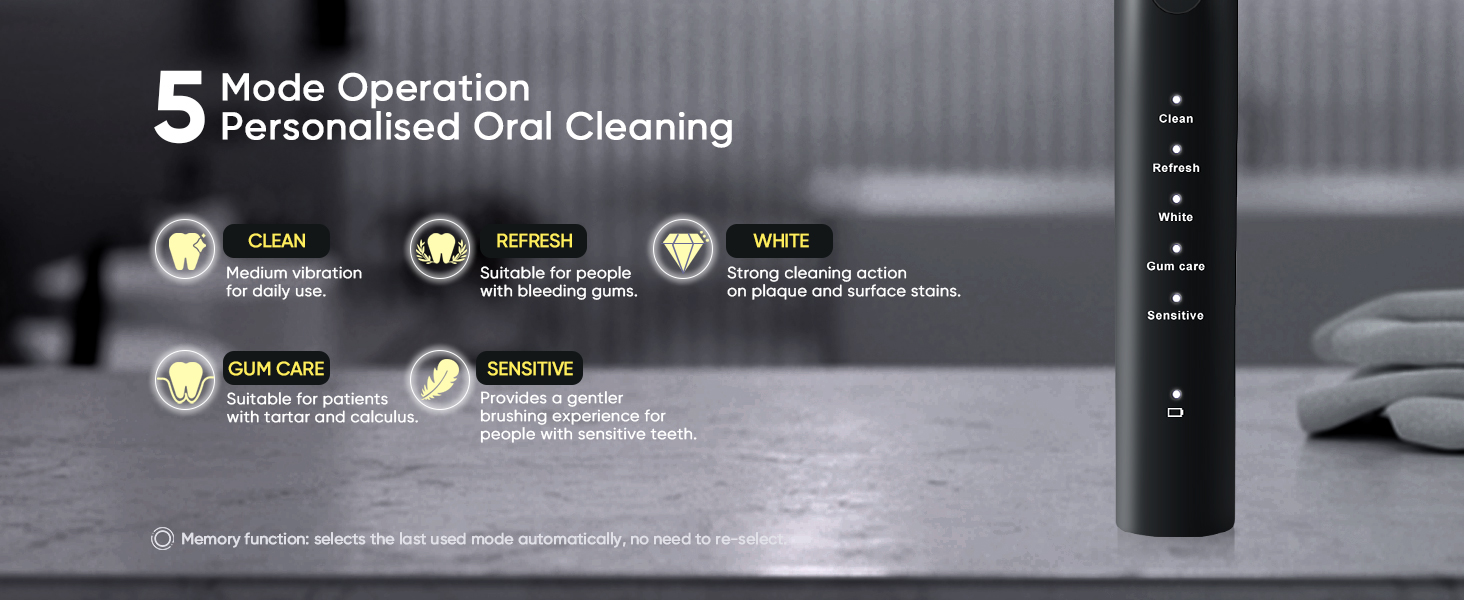 5 Mode Operation
Personalised Oral Cleaning

CLEAN
Medium vibration for daily use.

REFRESH
Suitable for people with bleeding gums.

WHITE
Strong cleaning action on plaque and surface stains.

GUM CARE
Suitable for patients with tartar and calculus.

SENSITIVE
Provides a gentler brushing experience for people with sensitive teeth.

Memory function: selects the last used mode automatically, no need to re-select.

Clean
Refresh
White
Gum care
Sensitive